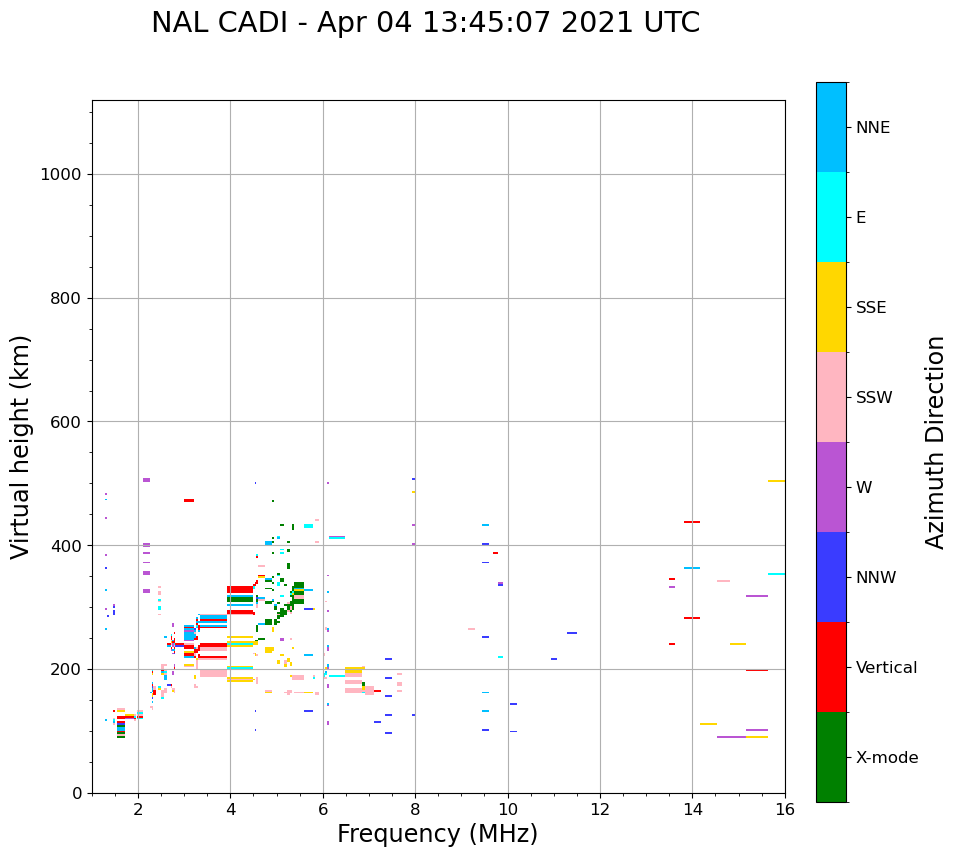 NAL CADI - Apr 04 13:45:07 2021 UTC

Virtual height (km)

1000
800
600
400
200
0

2
4
6
8
10
12
14
16

Frequency (MHz)

NNE
E
SSE
SSW
W
NNW
Vertical
X-mode

Azimuth Direction